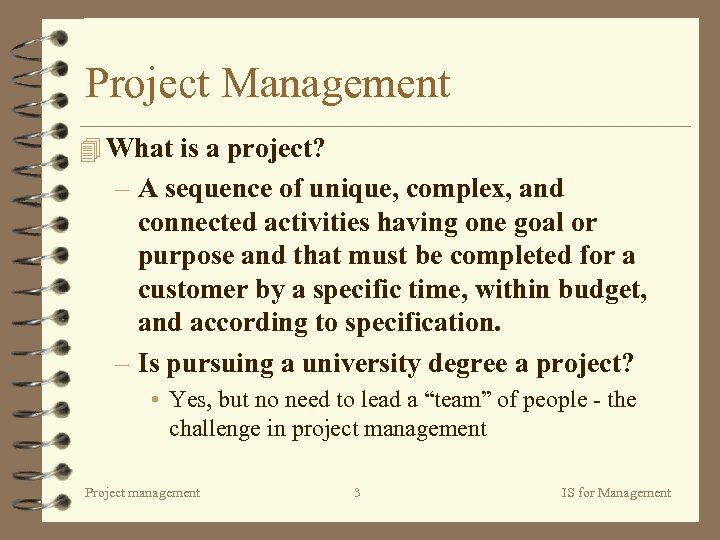 Project Management

What is a project?

– A sequence of unique, complex, and connected activities having one goal or purpose and that must be completed for a customer by a specific time, within budget, and according to specification.

– Is pursuing a university degree a project?

• Yes, but no need to lead a “team” of people - the challenge in project management

Project management 3 IS for Management